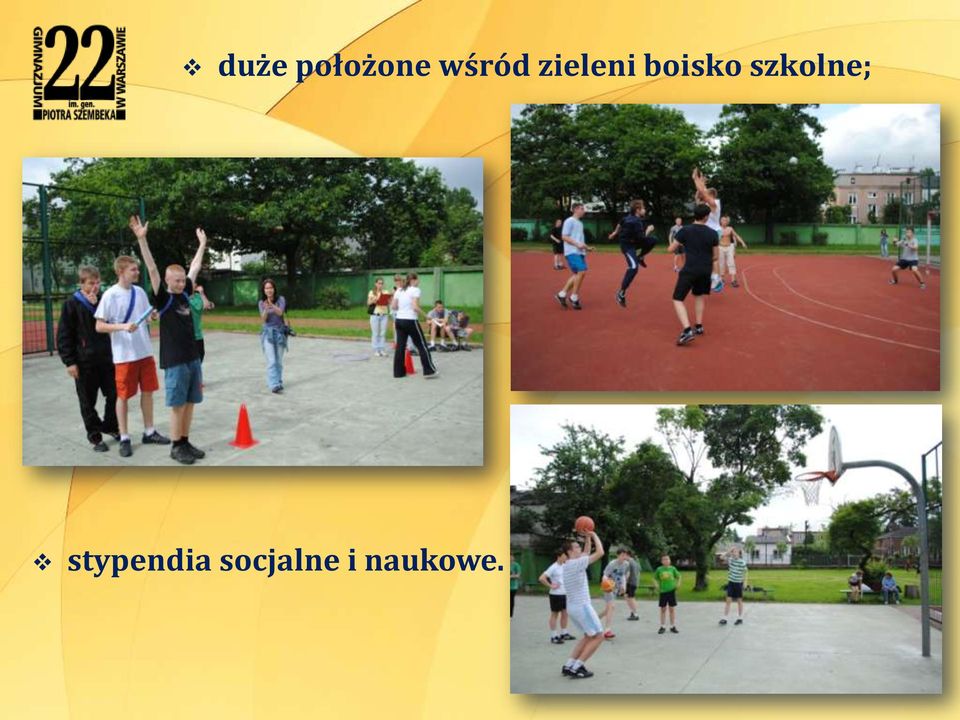 GIMNAZJUM 22 W WARSZAWIE im. gen. PIOTRA SZEMBEKA

❖ duże położone wśród zieleni boisko szkolne;

❖ stypendia socjalne i naukowe.